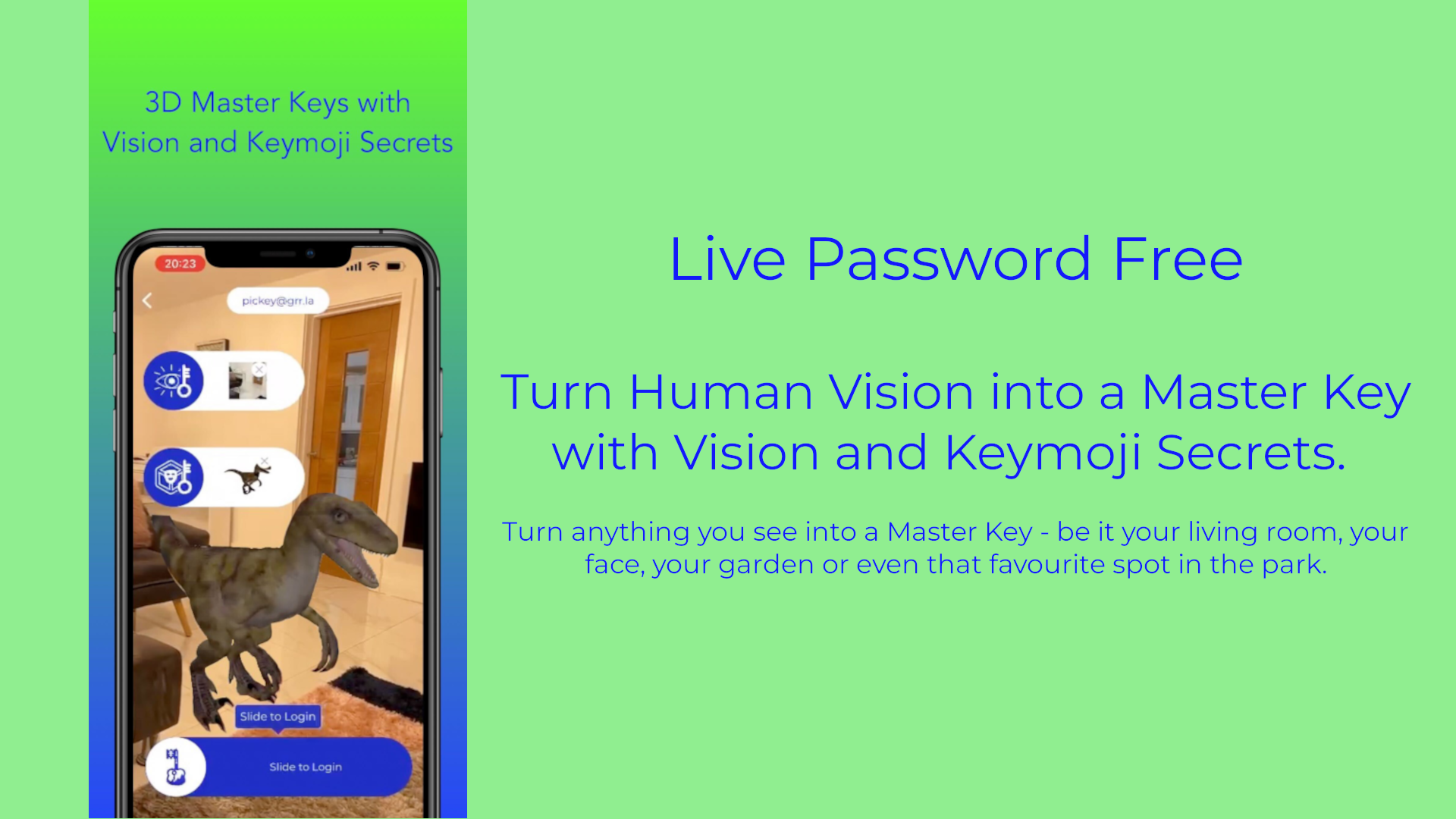 3D Master Keys with Vision and Keymoji Secrets

20:23

pickey@grr.la

Slide to Login

Slide to Login

Live Password Free

Turn Human Vision into a Master Key with Vision and Keymoji Secrets.

Turn anything you see into a Master Key - be it your living room, your face, your garden or even that favourite spot in the park.